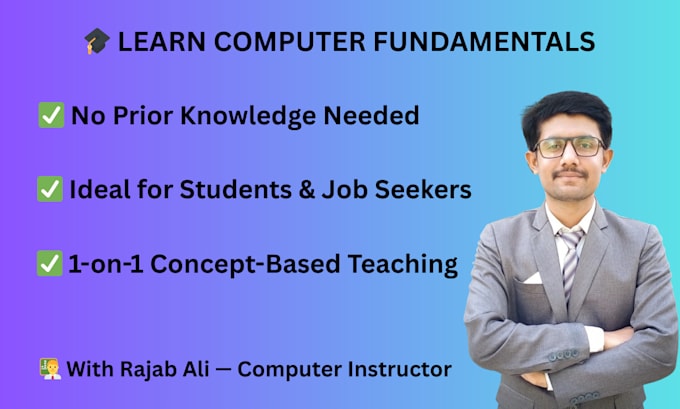 🎓 LEARN COMPUTER FUNDAMENTALS

✅ No Prior Knowledge Needed

✅ Ideal for Students & Job Seekers

✅ 1-on-1 Concept-Based Teaching

👨‍🏫 With Rajab Ali — Computer Instructor